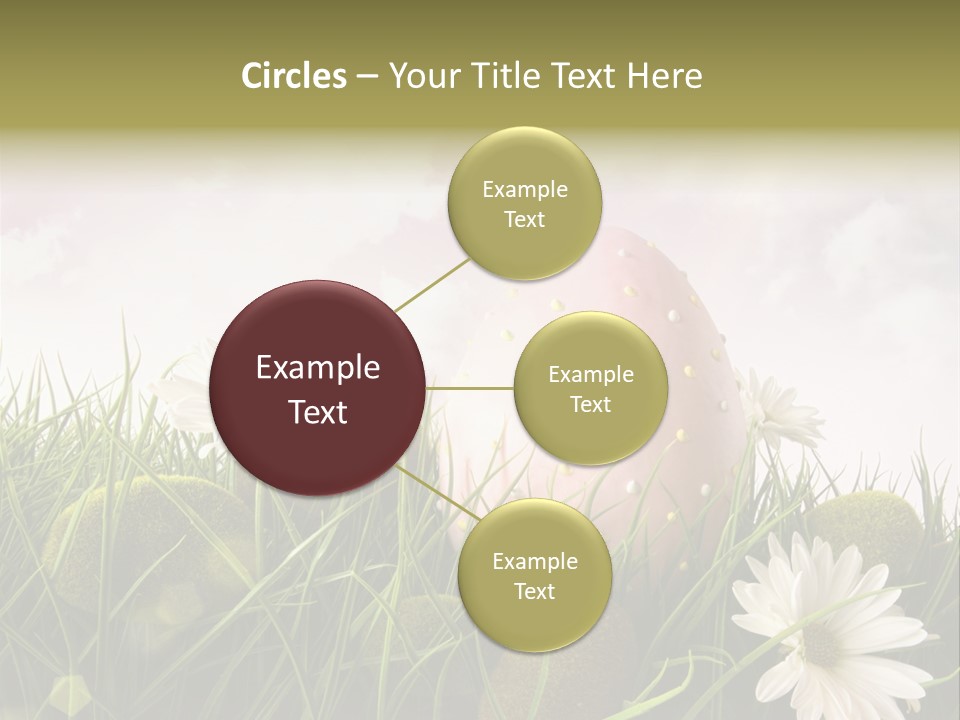 Circles – Your Title Text Here

Example Text

Example Text

Example Text

Example Text